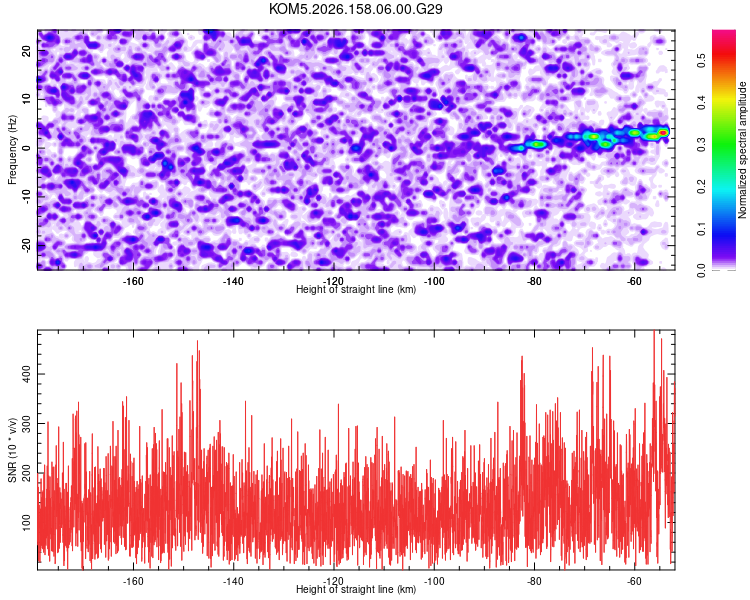 KOM5.2026.158.06.00.G29

Frequency (Hz)
20
10
0
-10
-20

-160 -140 -120 -100 -80 -60
Height of straight line (km)

Normalized spectral amplitude
0.0 0.1 0.2 0.3 0.4 0.5

SNR (10 * v/v)
400
300
200
100

-160 -140 -120 -100 -80 -60
Height of straight line (km)